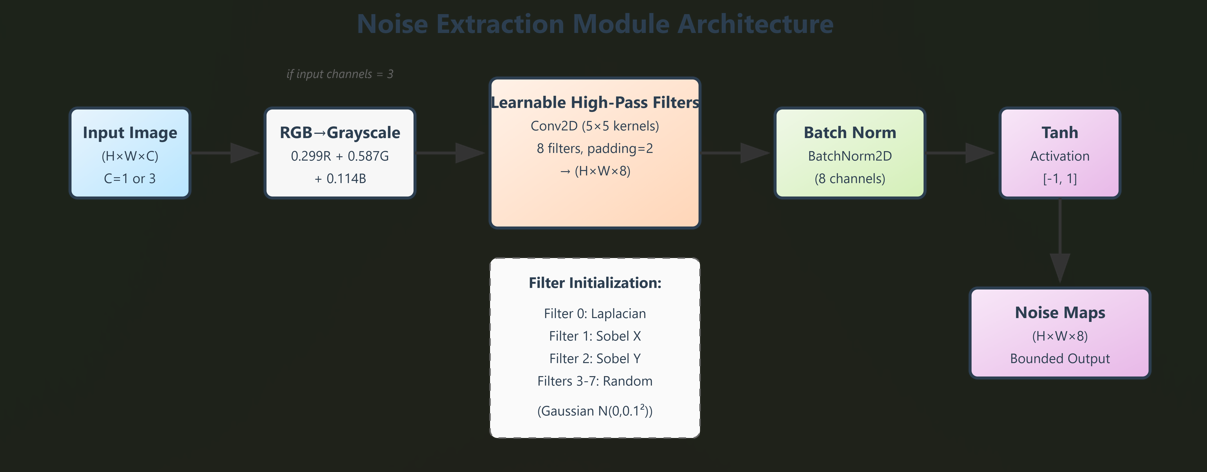 Noise Extraction Module Architecture

if input channels = 3

Input Image
(H×W×C)
C=1 or 3

RGB→Grayscale
0.299R + 0.587G
+ 0.114B

Learnable High-Pass Filters
Conv2D (5×5 kernels)
8 filters, padding=2
→ (H×W×8)

Batch Norm
BatchNorm2D
(8 channels)

Tanh
Activation
[-1, 1]

Filter Initialization:
Filter 0: Laplacian
Filter 1: Sobel X
Filter 2: Sobel Y
Filters 3-7: Random
(Gaussian N(0,0.1²))

Noise Maps
(H×W×8)
Bounded Output